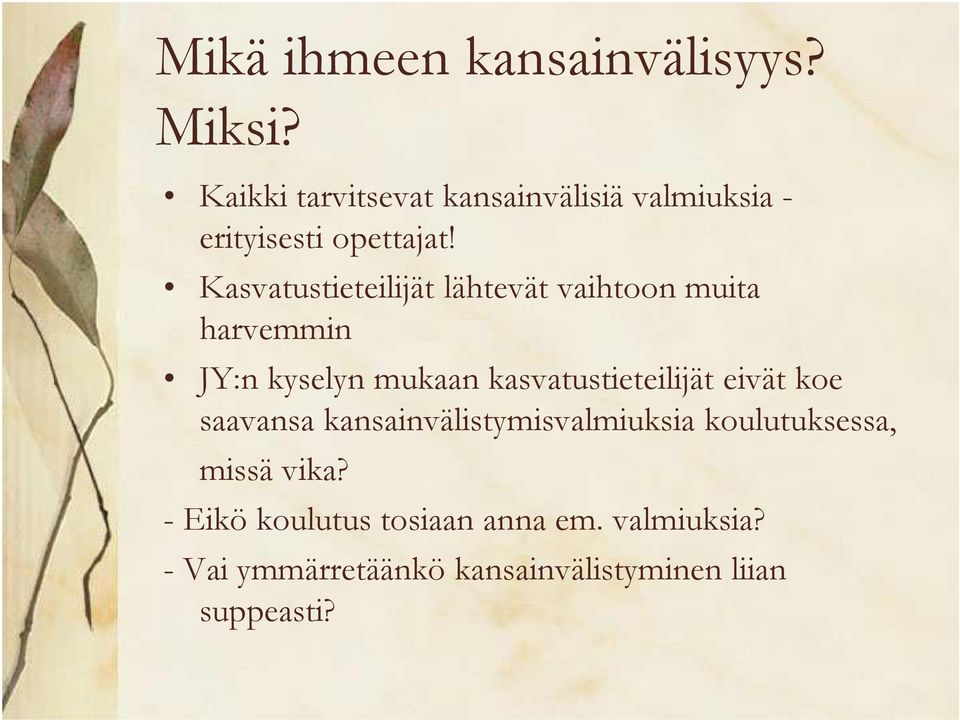 Mikä ihmeen kansainvälisyys? Miksi?

• Kaikki tarvitsevat kansainvälisiä valmiuksia - erityisesti opettajat!
• Kasvatustieteilijät lähtevät vaihtoon muita harvemmin
• JY:n kyselyn mukaan kasvatustieteilijät eivät koe saavansa kansainvälistymisvalmiuksia koulutuksessa, missä vika?
- Eikö koulutus tosiaan anna em. valmiuksia?
- Vai ymmärretäänkö kansainvälistyminen liian suppeasti?